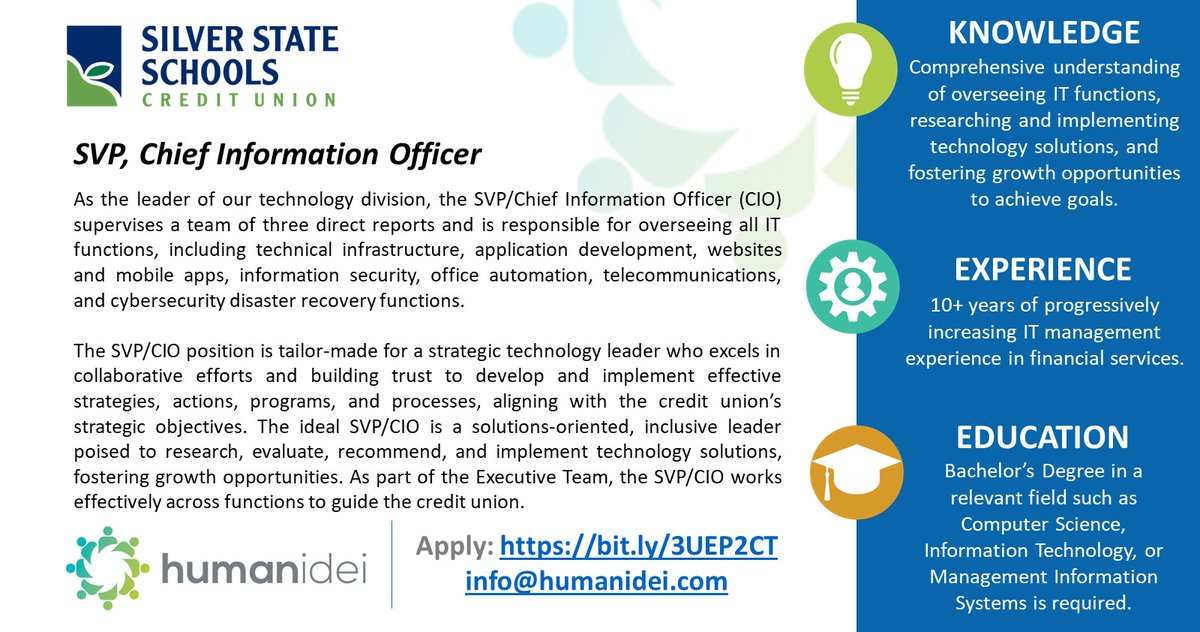 SILVER STATE SCHOOLS
CREDIT UNION

SVP, Chief Information Officer

As the leader of our technology division, the SVP/Chief Information Officer (CIO) supervises a team of three direct reports and is responsible for overseeing all IT functions, including technical infrastructure, application development, websites and mobile apps, information security, office automation, telecommunications, and cybersecurity disaster recovery functions.

The SVP/CIO position is tailor-made for a strategic technology leader who excels in collaborative efforts and building trust to develop and implement effective strategies, actions, programs, and processes, aligning with the credit union's strategic objectives. The ideal SVP/CIO is a solutions-oriented, inclusive leader poised to research, evaluate, recommend, and implement technology solutions, fostering growth opportunities. As part of the Executive Team, the SVP/CIO works effectively across functions to guide the credit union.

humanidei

Apply: https://bit.ly/3UEP2CT
info@humanidei.com

KNOWLEDGE
Comprehensive understanding of overseeing IT functions, researching and implementing technology solutions, and fostering growth opportunities to achieve goals.

EXPERIENCE
10+ years of progressively increasing IT management experience in financial services.

EDUCATION
Bachelor's Degree in a relevant field such as Computer Science, Information Technology, or Management Information Systems is required.